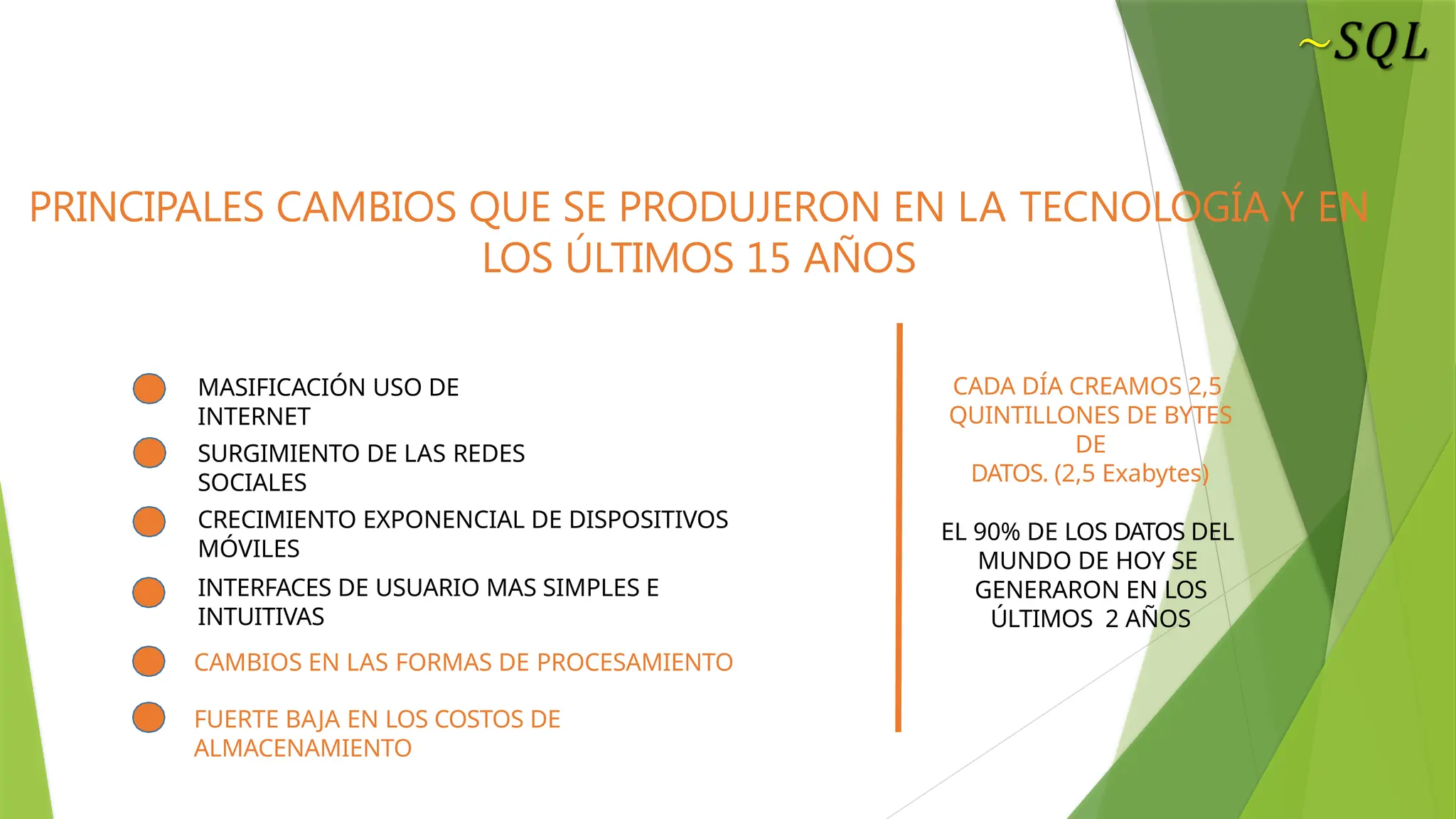 ~SQL

PRINCIPALES CAMBIOS QUE SE PRODUJERON EN LA TECNOLOGÍA Y EN LOS ÚLTIMOS 15 AÑOS

MASIFICACIÓN USO DE INTERNET

SURGIMIENTO DE LAS REDES SOCIALES

CRECIMIENTO EXPONENCIAL DE DISPOSITIVOS MÓVILES

INTERFACES DE USUARIO MAS SIMPLES E INTUITIVAS

CAMBIOS EN LAS FORMAS DE PROCESAMIENTO

FUERTE BAJA EN LOS COSTOS DE ALMACENAMIENTO

CADA DÍA CREAMOS 2,5 QUINTILLONES DE BYTES DE DATOS. (2,5 Exabytes)

EL 90% DE LOS DATOS DEL MUNDO DE HOY SE GENERARON EN LOS ÚLTIMOS 2 AÑOS